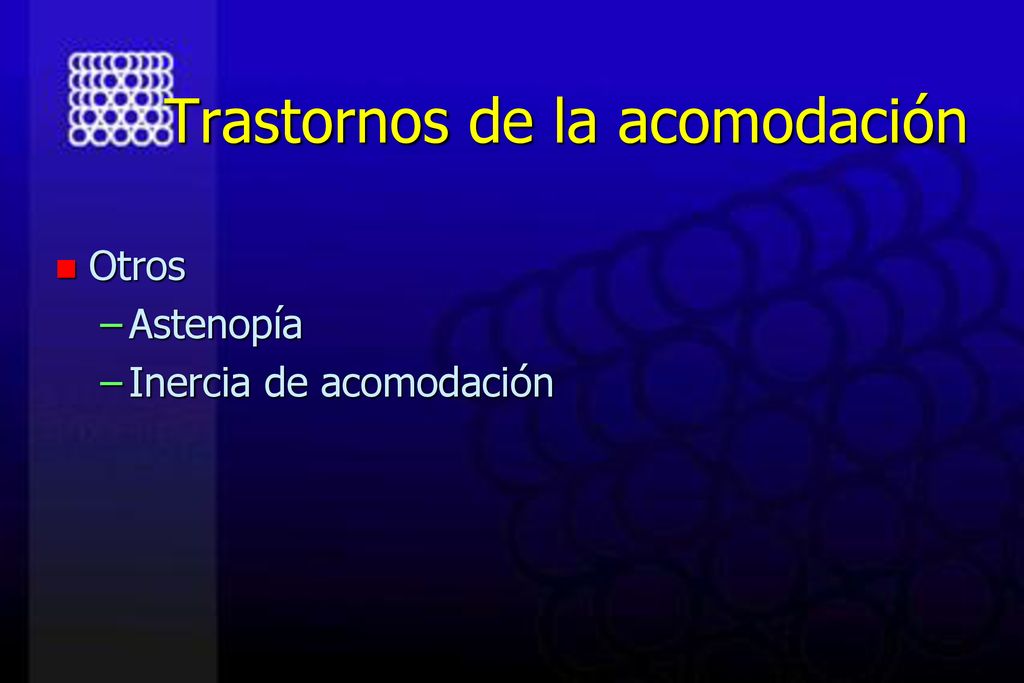 Trastornos de la acomodación

Otros
– Astenopía
– Inercia de acomodación